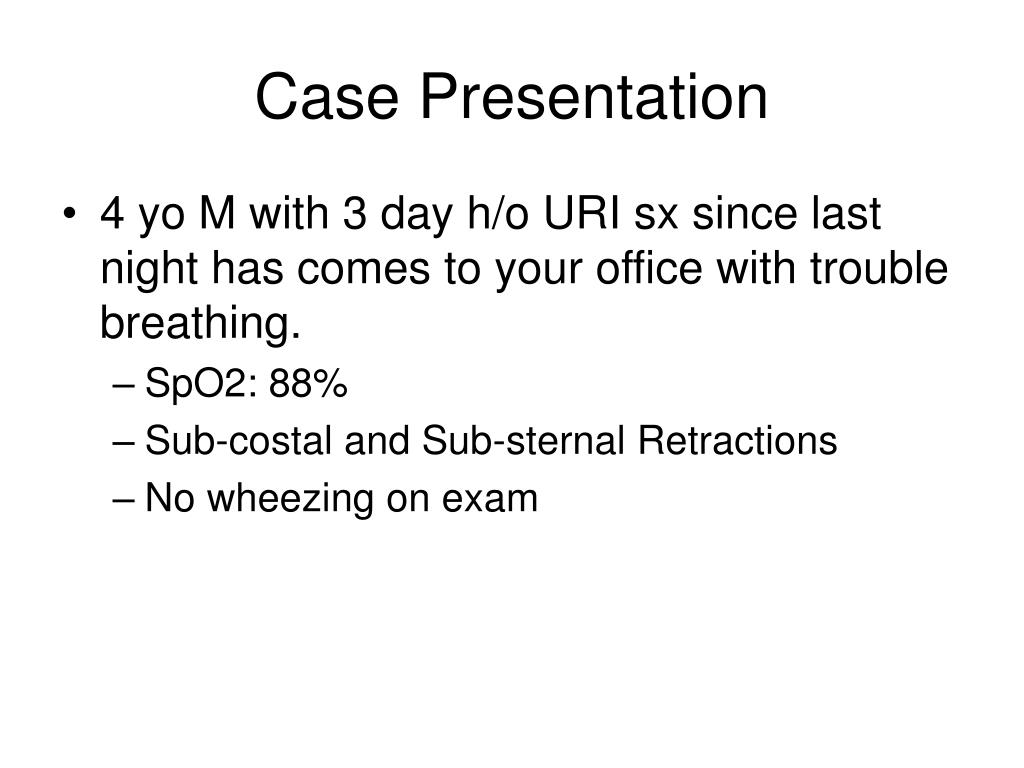 Case Presentation

• 4 yo M with 3 day h/o URI sx since last night has comes to your office with trouble breathing.
– SpO2: 88%
– Sub-costal and Sub-sternal Retractions
– No wheezing on exam